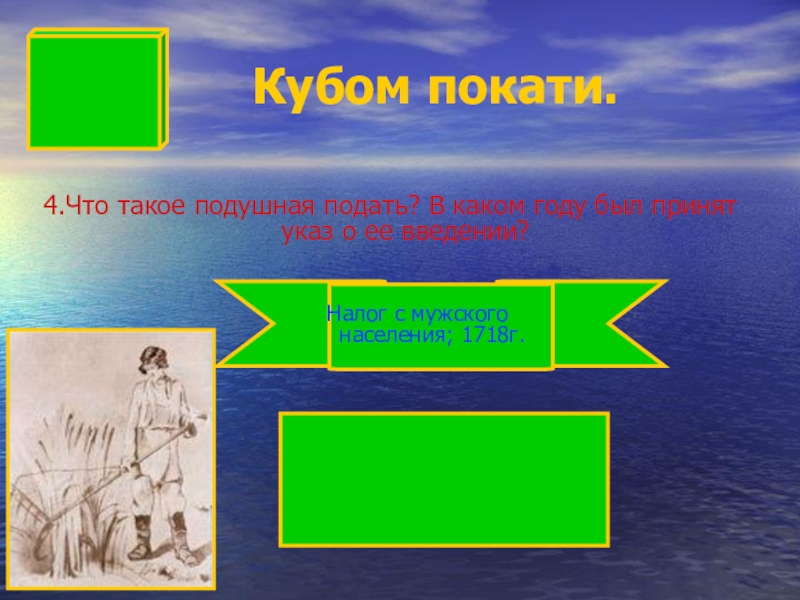 Кубом покати.

4.Что такое подушная подать? В каком году был принят указ о ее введении?

Налог с мужского населения; 1718г.